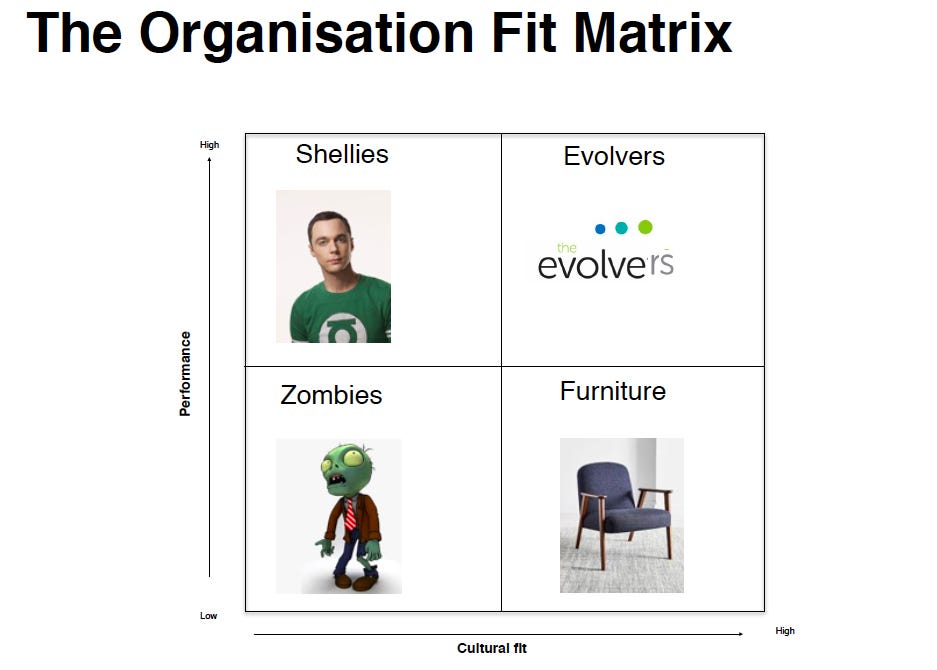 The Organisation Fit Matrix

High

Performance

Low

Shellies

Evolvers

the evolvers

Zombies

Furniture

Cultural fit

High